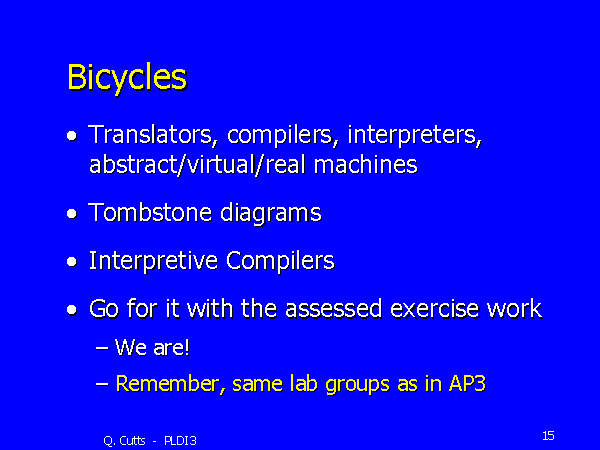 Bicycles

• Translators, compilers, interpreters, abstract/virtual/real machines

• Tombstone diagrams

• Interpretive Compilers

• Go for it with the assessed exercise work

– We are!

– Remember, same lab groups as in AP3

Q. Cutts - PLDI3

15